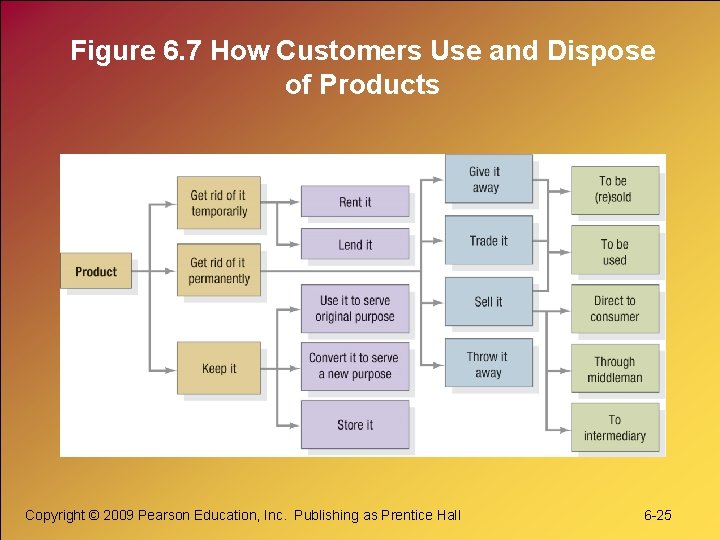 Figure 6.7 How Customers Use and Dispose of Products

Product

Get rid of it temporarily

Get rid of it permanently

Keep it

Rent it

Lend it

Use it to serve original purpose

Convert it to serve a new purpose

Store it

Give it away

Trade it

Sell it

Throw it away

To be (re)sold

To be used

Direct to consumer

Through middleman

To intermediary

Copyright © 2009 Pearson Education, Inc. Publishing as Prentice Hall

6-25